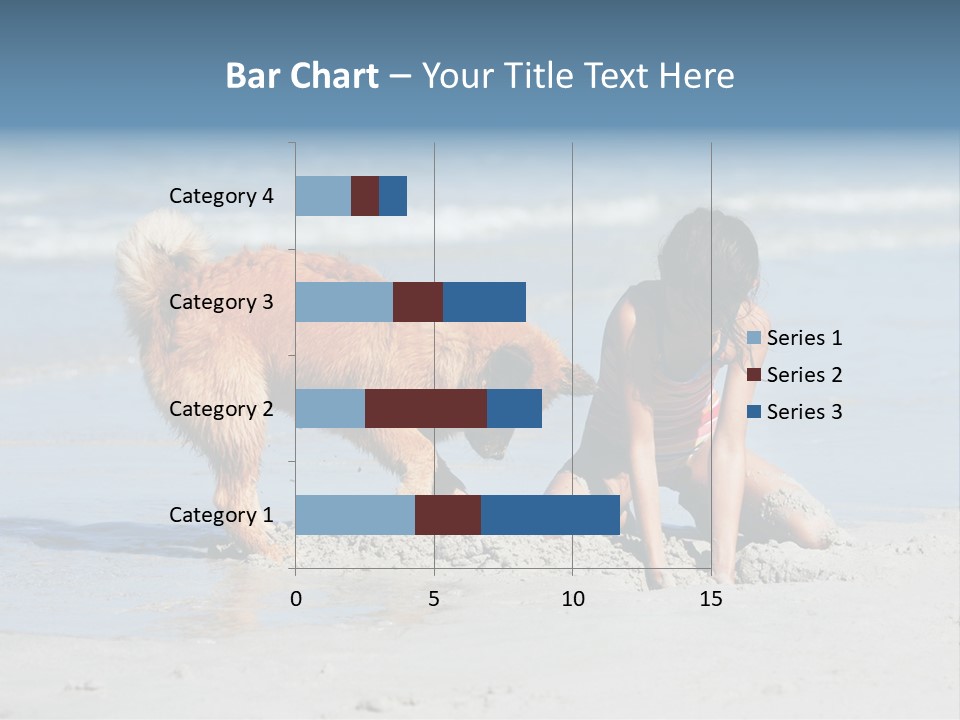 Bar Chart – Your Title Text Here

Category 4
Category 3
Category 2
Category 1

0
5
10
15

Series 1
Series 2
Series 3